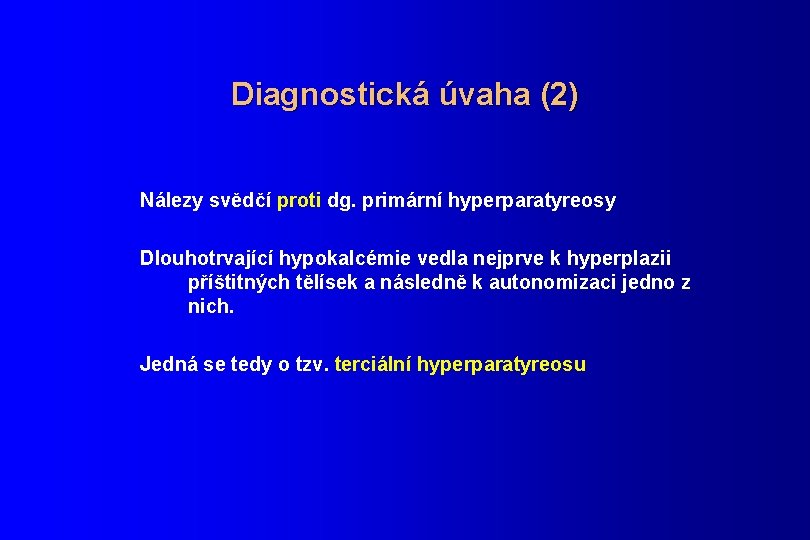 Diagnostická úvaha (2)

Nálezy svědčí proti dg. primární hyperparatyreosy

Dlouhotrvající hypokalcémie vedla nejprve k hyperplazii příštitných tělísek a následně k autonomizaci jedno z nich.

Jedná se tedy o tzv. terciální hyperparatyreosu